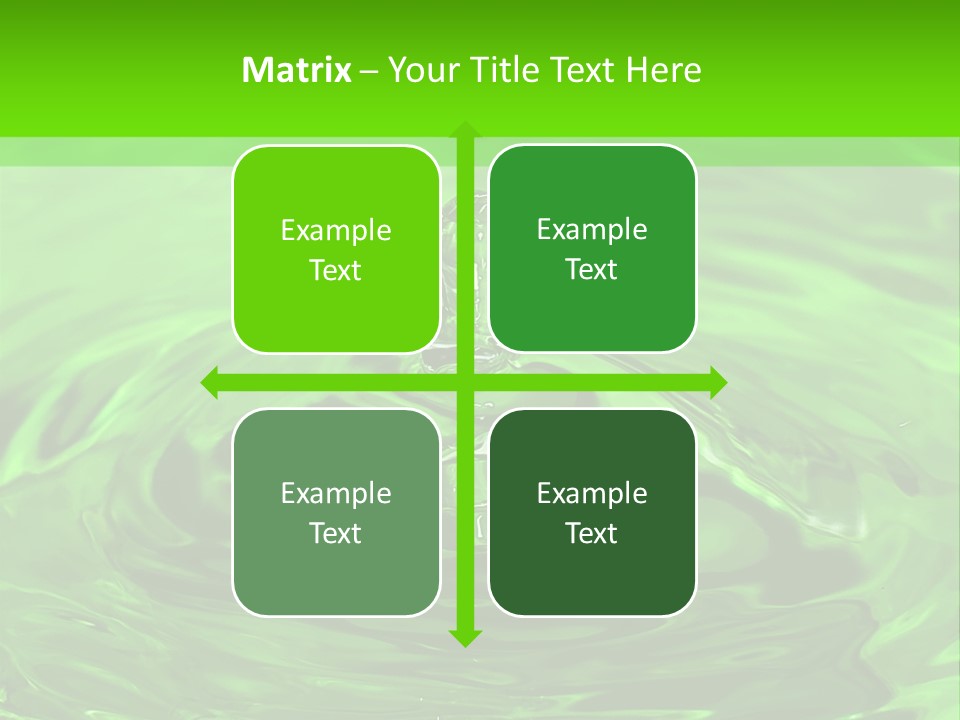 Matrix – Your Title Text Here

Example Text

Example Text

Example Text

Example Text